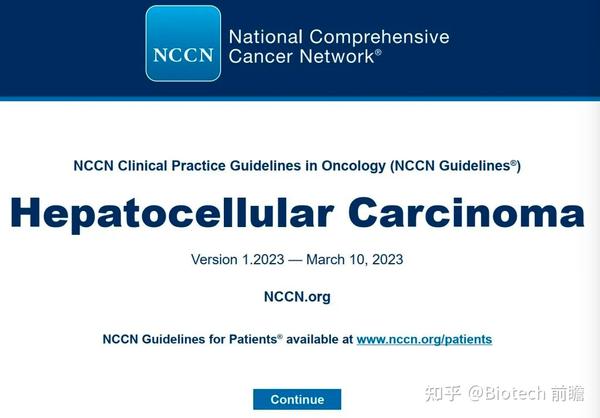 NCCN National Comprehensive Cancer Network®

NCCN Clinical Practice Guidelines in Oncology (NCCN Guidelines®)

Hepatocellular Carcinoma

Version 1.2023 — March 10, 2023

NCCN.org

NCCN Guidelines for Patients® available at www.nccn.org/patients

Continue

知乎 @Biotech 前瞻